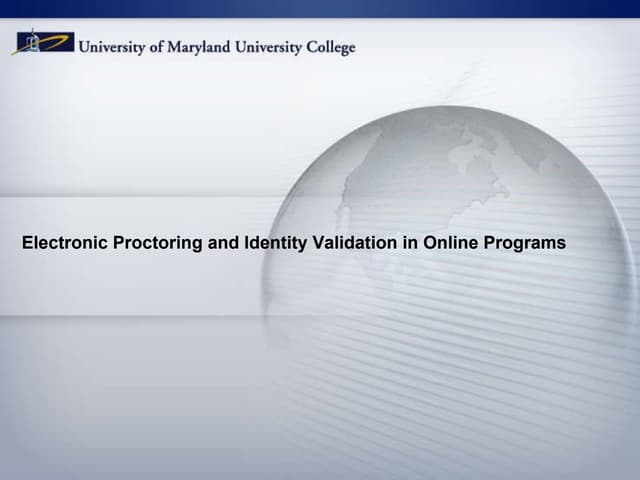 University of Maryland University College

Electronic Proctoring and Identity Validation in Online Programs